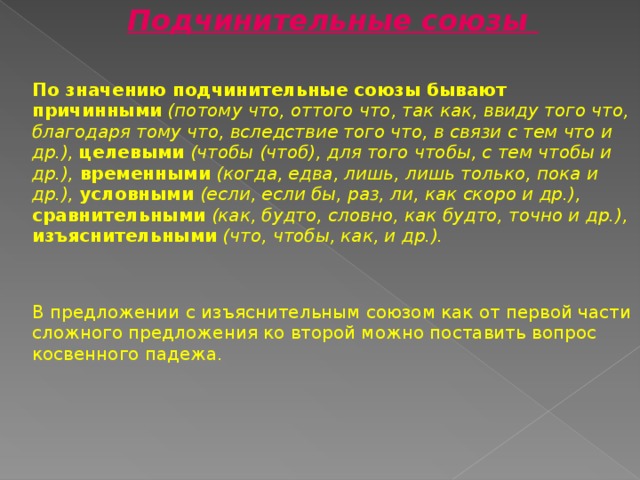 Подчинительные союзы

По значению подчинительные союзы бывают причинными (потому что, оттого что, так как, ввиду того что, благодаря тому что, вследствие того что, в связи с тем что и др.), целевыми (чтобы (чтоб), для того чтобы, с тем чтобы и др.), временными (когда, едва, лишь, лишь только, пока и др.), условными (если, если бы, раз, ли, как скоро и др.), сравнительными (как, будто, словно, как будто, точно и др.), изъяснительными (что, чтобы, как, и др.).

В предложении с изъяснительным союзом как от первой части сложного предложения ко второй можно поставить вопрос косвенного падежа.